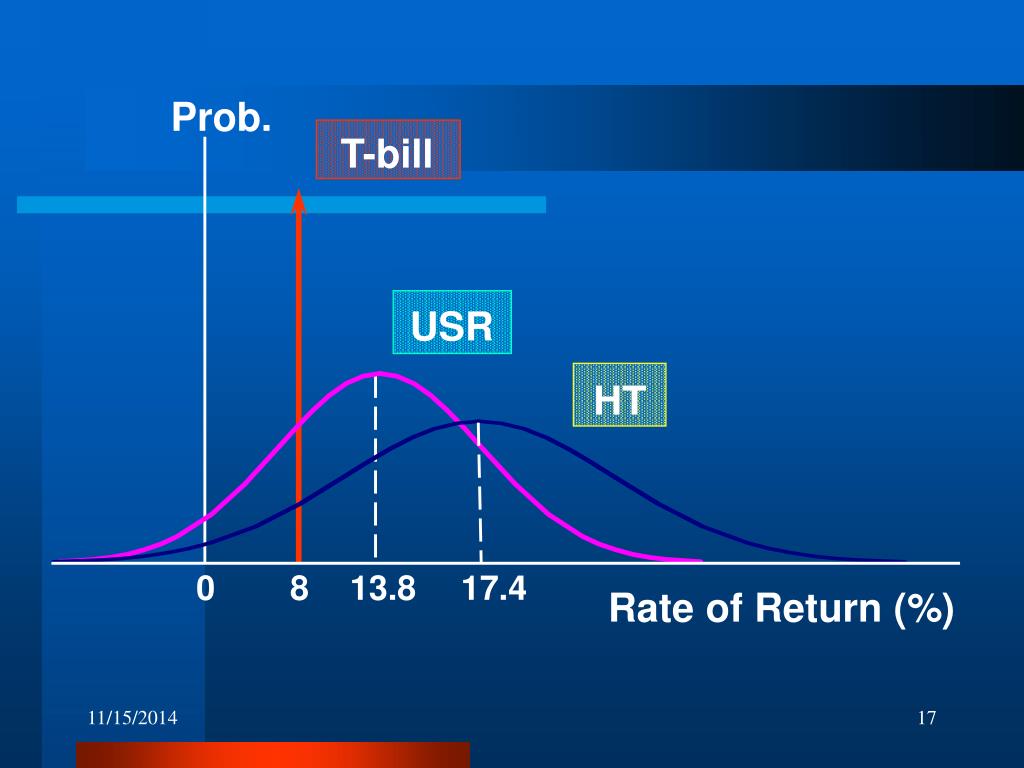 Prob.

T-bill

USR

HT

0 8 13.8 17.4

Rate of Return (%)

11/15/2014

17